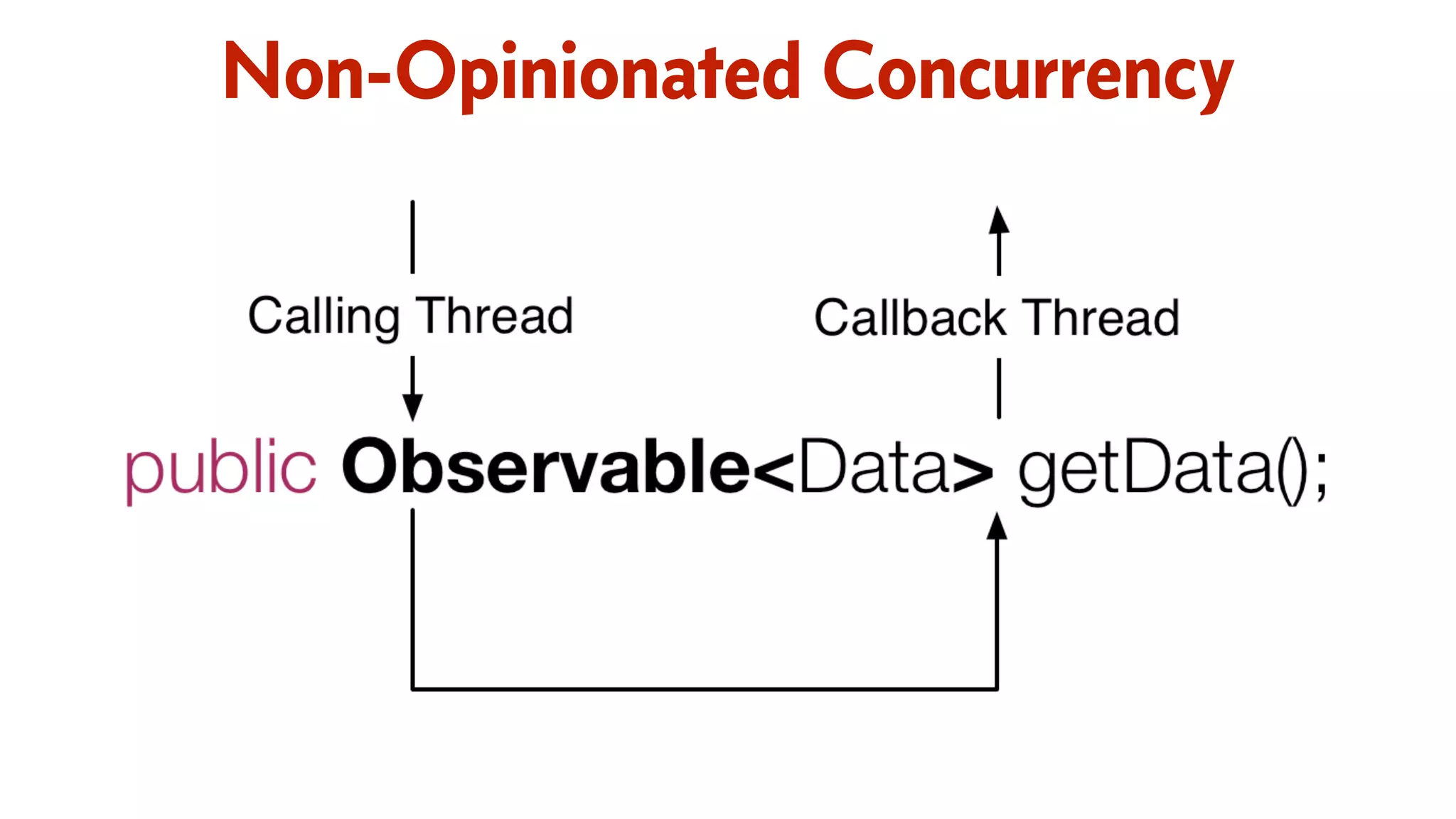 Non-Opinionated Concurrency

Calling Thread

Callback Thread

public Observable<Data> getData();